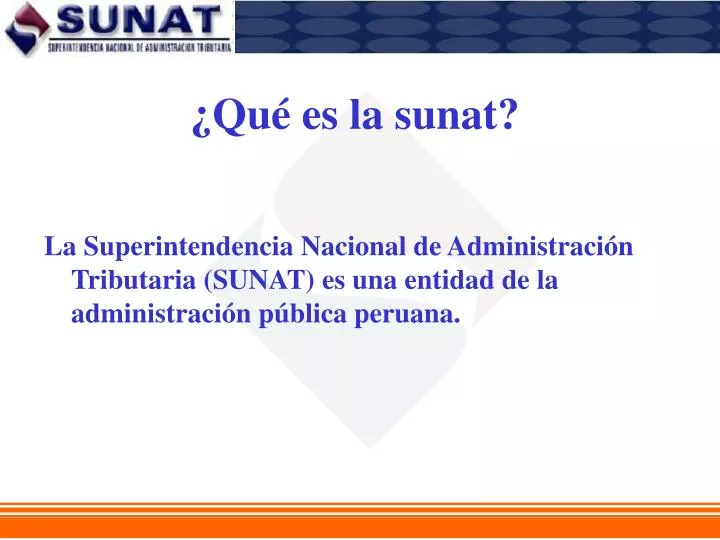 SUNAT
SUPERINTENDENCIA NACIONAL DE ADMINISTRACION TRIBUTARIA

¿Qué es la sunat?

La Superintendencia Nacional de Administración Tributaria (SUNAT) es una entidad de la administración pública peruana.